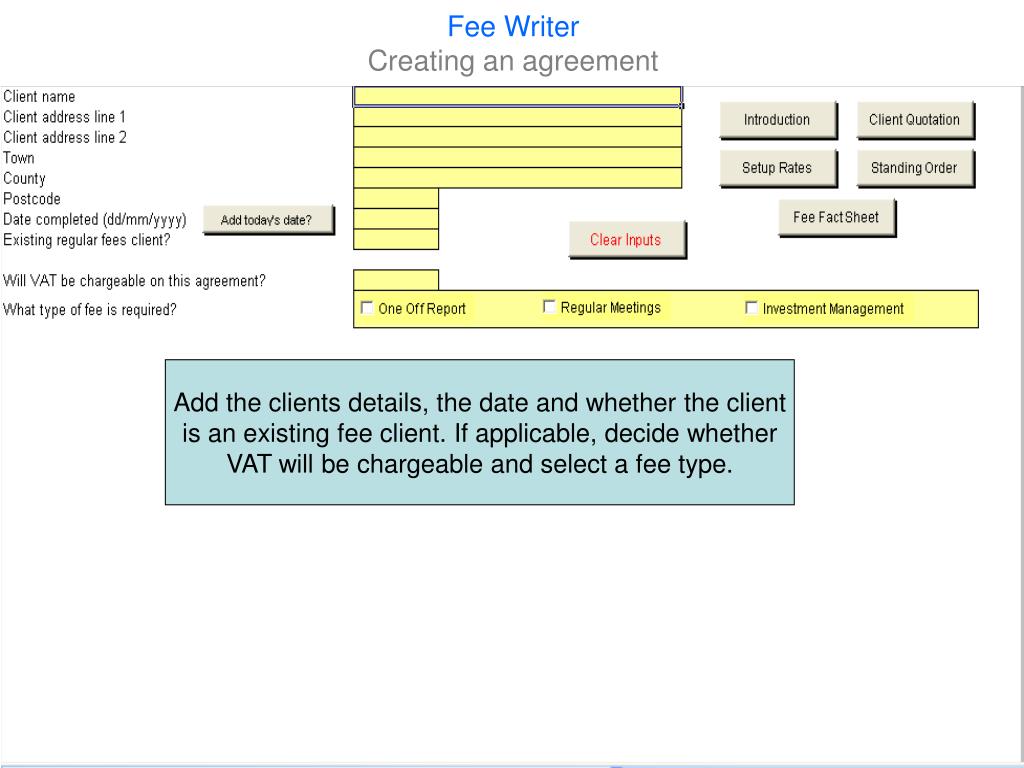 Fee Writer
Creating an agreement

Client name
Client address line 1
Client address line 2
Town
County
Postcode
Date completed (dd/mm/yyyy)
Add today's date?
Existing regular fees client?

Introduction
Client Quotation
Setup Rates
Standing Order
Fee Fact Sheet
Clear Inputs

Will VAT be chargeable on this agreement?
What type of fee is required?
One Off Report
Regular Meetings
Investment Management

Add the clients details, the date and whether the client is an existing fee client. If applicable, decide whether VAT will be chargeable and select a fee type.